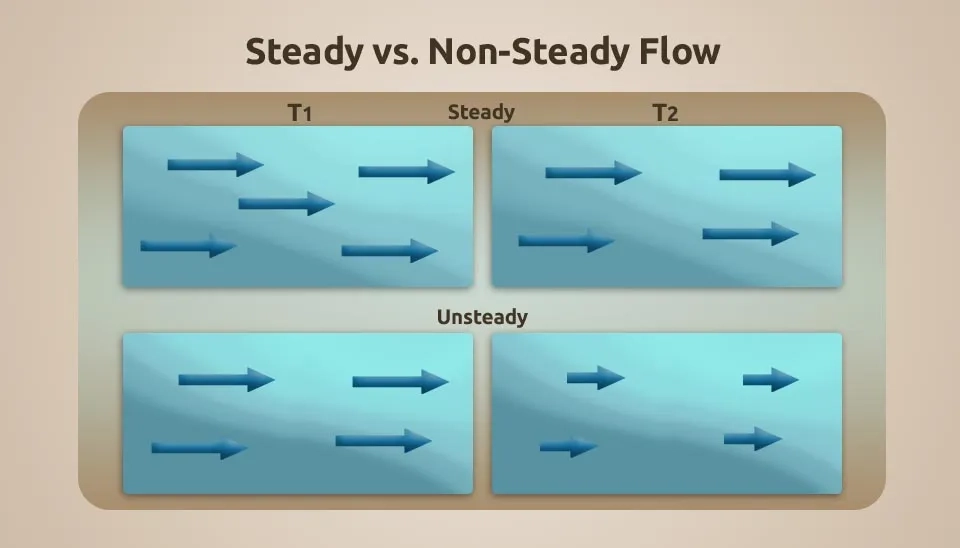 Steady vs. Non-Steady Flow

T1

Steady

T2

Unsteady